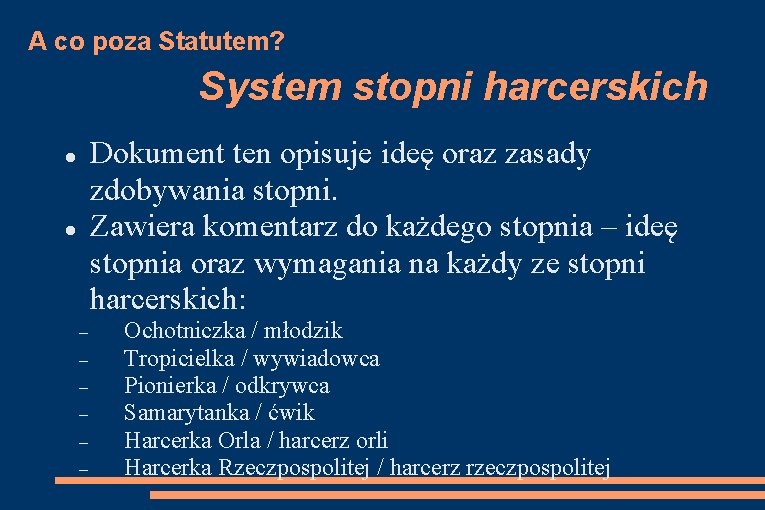 A co poza Statutem?

System stopni harcerskich

- Dokument ten opisuje ideę oraz zasady zdobywania stopni.
- Zawiera komentarz do każdego stopnia – ideę stopnia oraz wymagania na każdy ze stopni harcerskich:
  – Ochotniczka / młodzik
  – Tropicielka / wywiadowca
  – Pionierka / odkrywca
  – Samarytanka / ćwik
  – Harcerka Orla / harcerz orli
  – Harcerka Rzeczpospolitej / harcerz rzeczpospolitej